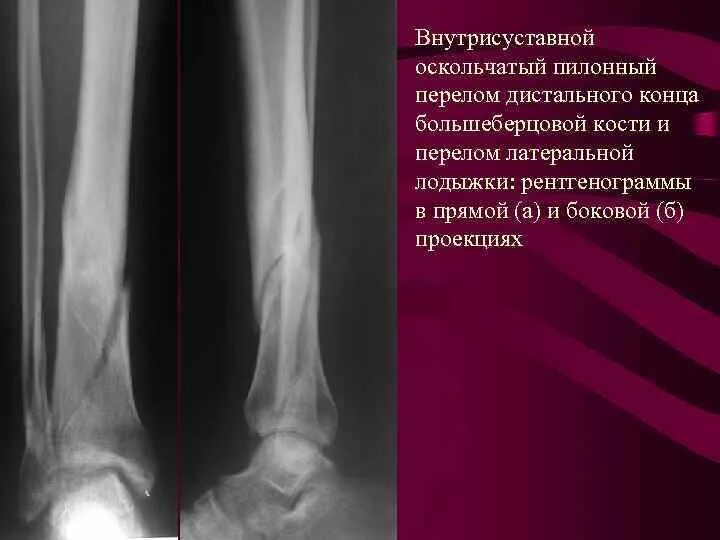 Внутрисуставной оскольчатый пилонный перелом дистального конца большеберцовой кости и перелом латеральной лодыжки: рентгенограммы в прямой (а) и боковой (б) проекциях